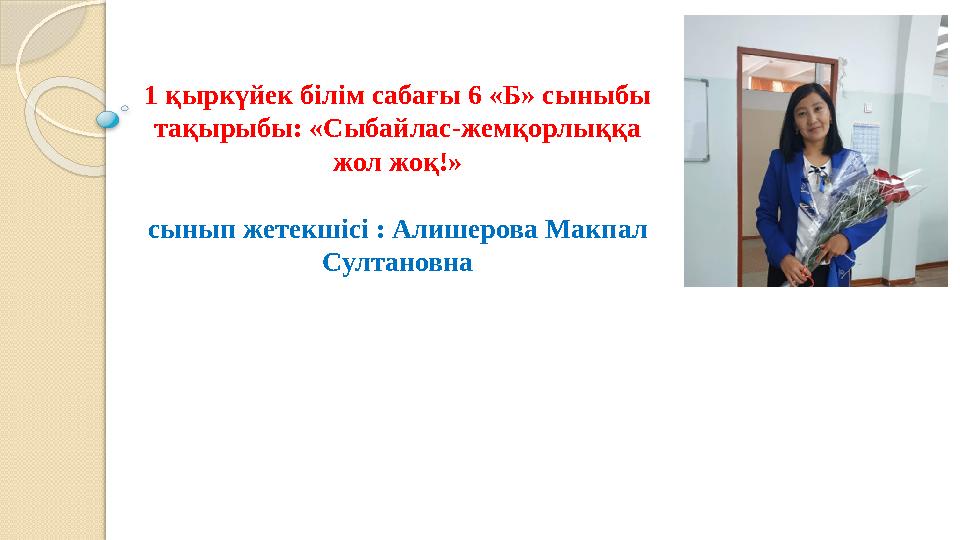 1 қыркүйек білім сабағы 6 «Б» сыныбы тақырыбы: «Сыбайлас-жемқорлыққа жол жоқ!»

сынып жетекшісі : Алишерова Макпал Султановна